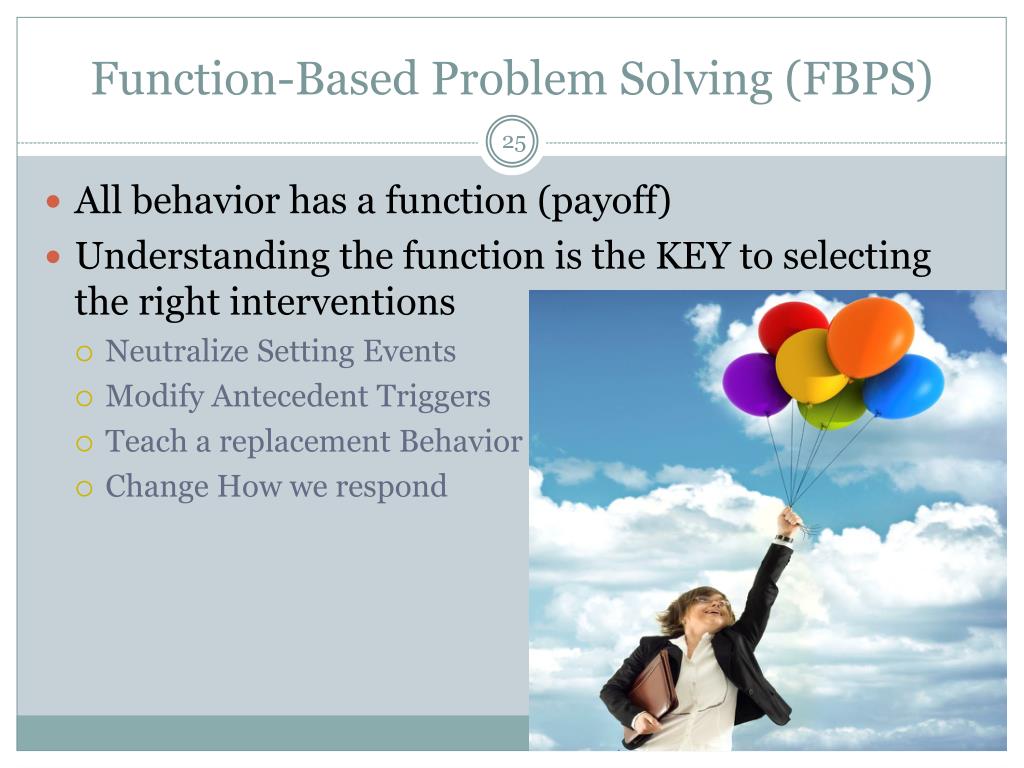 Function-Based Problem Solving (FBPS)

25

All behavior has a function (payoff)

Understanding the function is the KEY to selecting the right interventions

Neutralize Setting Events

Modify Antecedent Triggers

Teach a replacement Behavior

Change How we respond